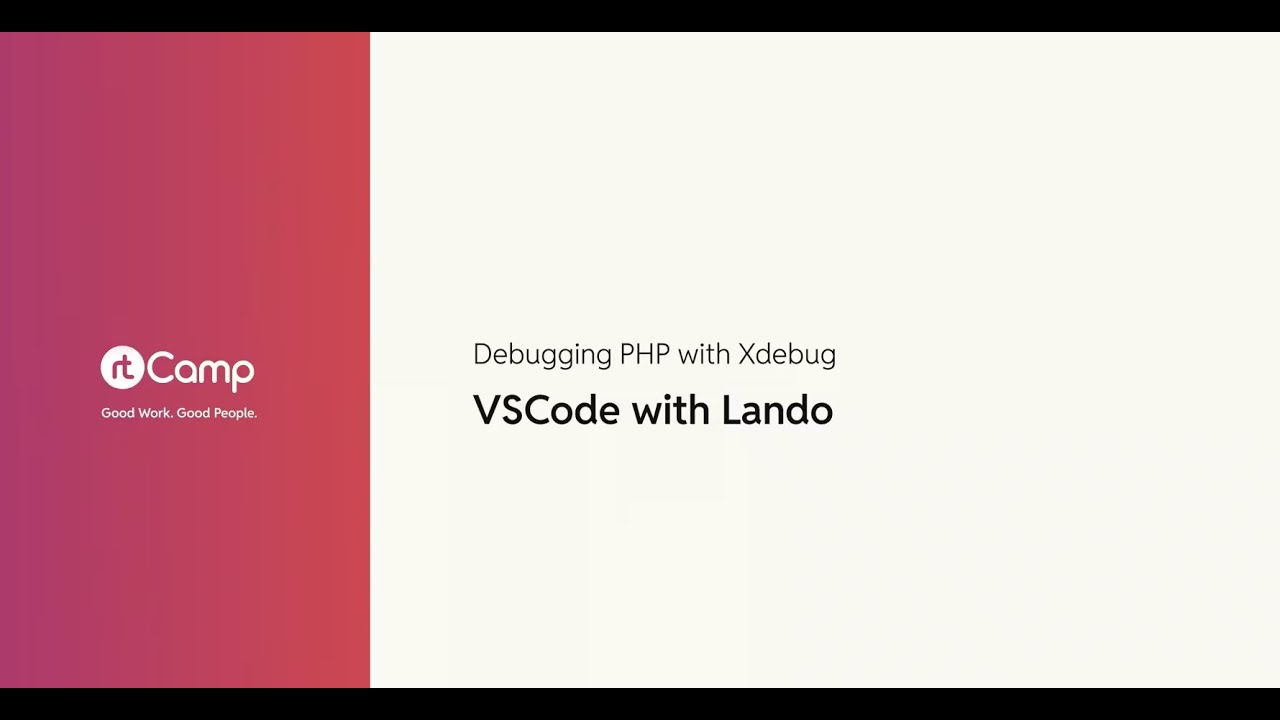 rtCamp
Good Work. Good People.

Debugging PHP with Xdebug
VSCode with Lando